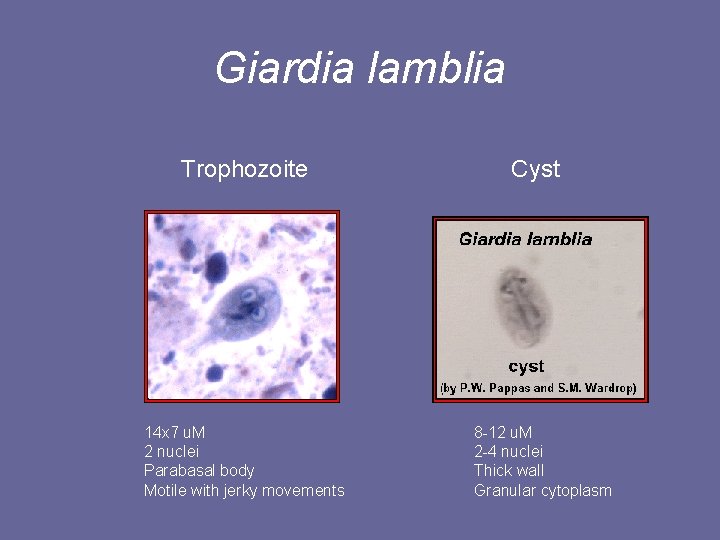 Giardia lamblia

Trophozoite

14x7 uM
2 nuclei
Parabasal body
Motile with jerky movements

Cyst

Giardia lamblia

cyst

(by P.W. Pappas and S.M. Wardrop)

8-12 uM
2-4 nuclei
Thick wall
Granular cytoplasm